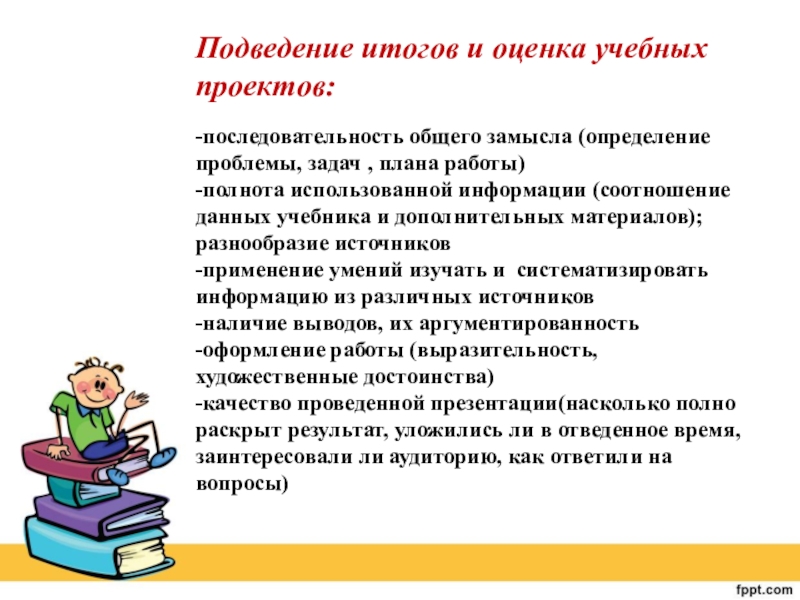 Подведение итогов и оценка учебных проектов:

-последовательность общего замысла (определение проблемы, задач , плана работы)
-полнота использованной информации (соотношение данных учебника и дополнительных материалов); разнообразие источников
-применение умений изучать и систематизировать информацию из различных источников
-наличие выводов, их аргументированность
-оформление работы (выразительность, художественные достоинства)
-качество проведенной презентации(насколько полно раскрыт результат, уложились ли в отведенное время, заинтересовали ли аудиторию, как ответили на вопросы)

fppt.com